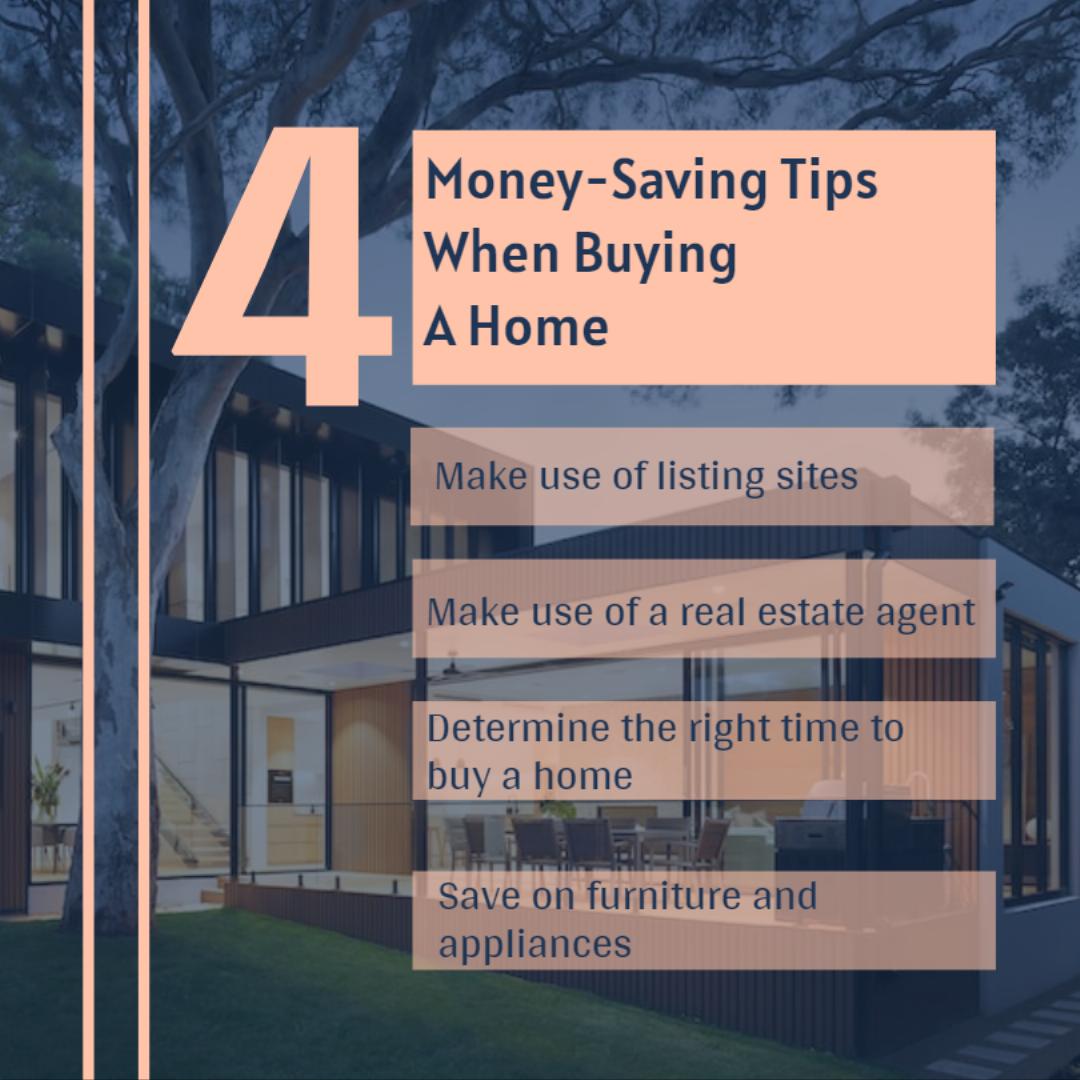 4

Money-Saving Tips When Buying A Home

Make use of listing sites

Make use of a real estate agent

Determine the right time to buy a home

Save on furniture and appliances